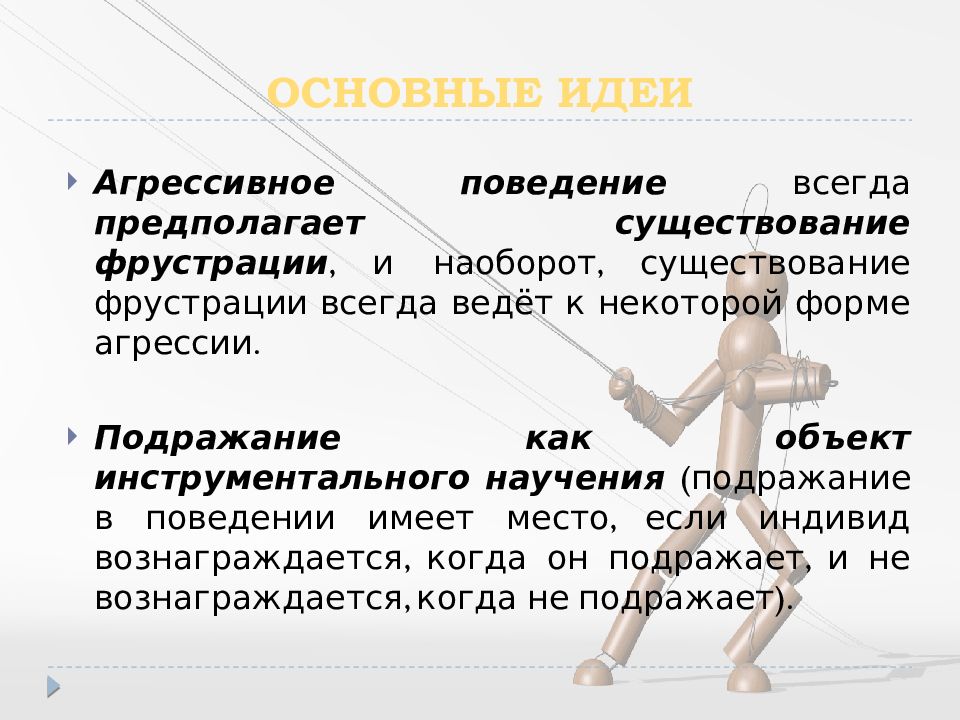 ОСНОВНЫЕ ИДЕИ

Агрессивное поведение всегда предполагает существование фрустрации, и наоборот, существование фрустрации всегда ведёт к некоторой форме агрессии.

Подражание как объект инструментального научения (подражание в поведении имеет место, если индивид вознаграждается, когда он подражает, и не вознаграждается, когда не подражает).